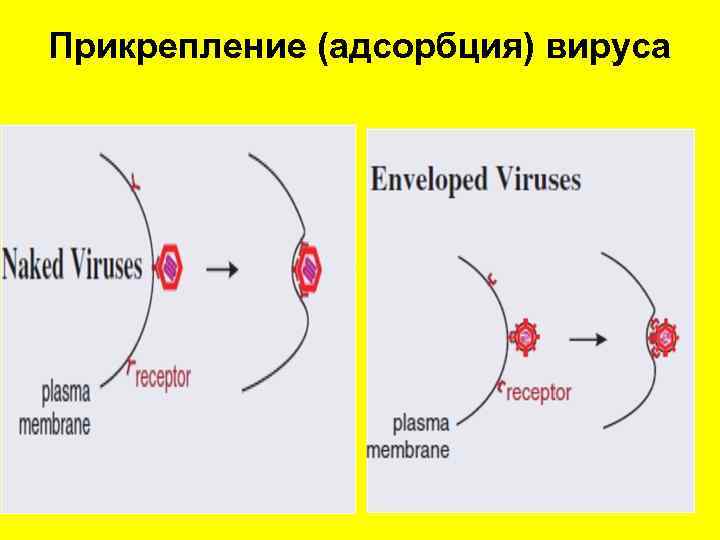 Прикрепление (адсорбция) вируса

Naked Viruses

receptor

plasma membrane

Enveloped Viruses

receptor

plasma membrane